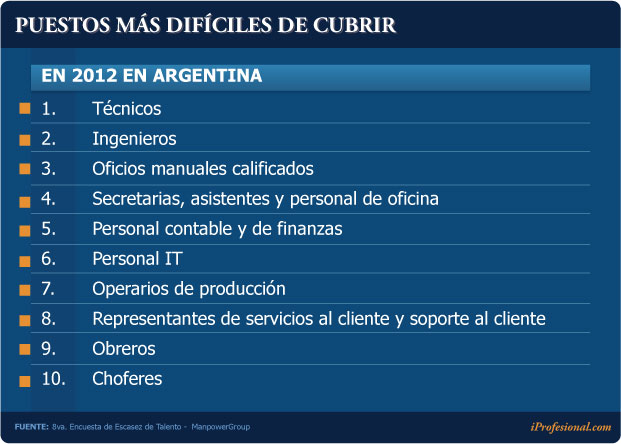 PUESTOS MÁS DIFÍCILES DE CUBRIR

EN 2012 EN ARGENTINA

1. Técnicos
2. Ingenieros
3. Oficios manuales calificados
4. Secretarias, asistentes y personal de oficina
5. Personal contable y de finanzas
6. Personal IT
7. Operarios de producción
8. Representantes de servicios al cliente y soporte al cliente
9. Obreros
10. Choferes

FUENTE: 8va. Encuesta de Escasez de Talento - ManpowerGroup

iProfesional.com